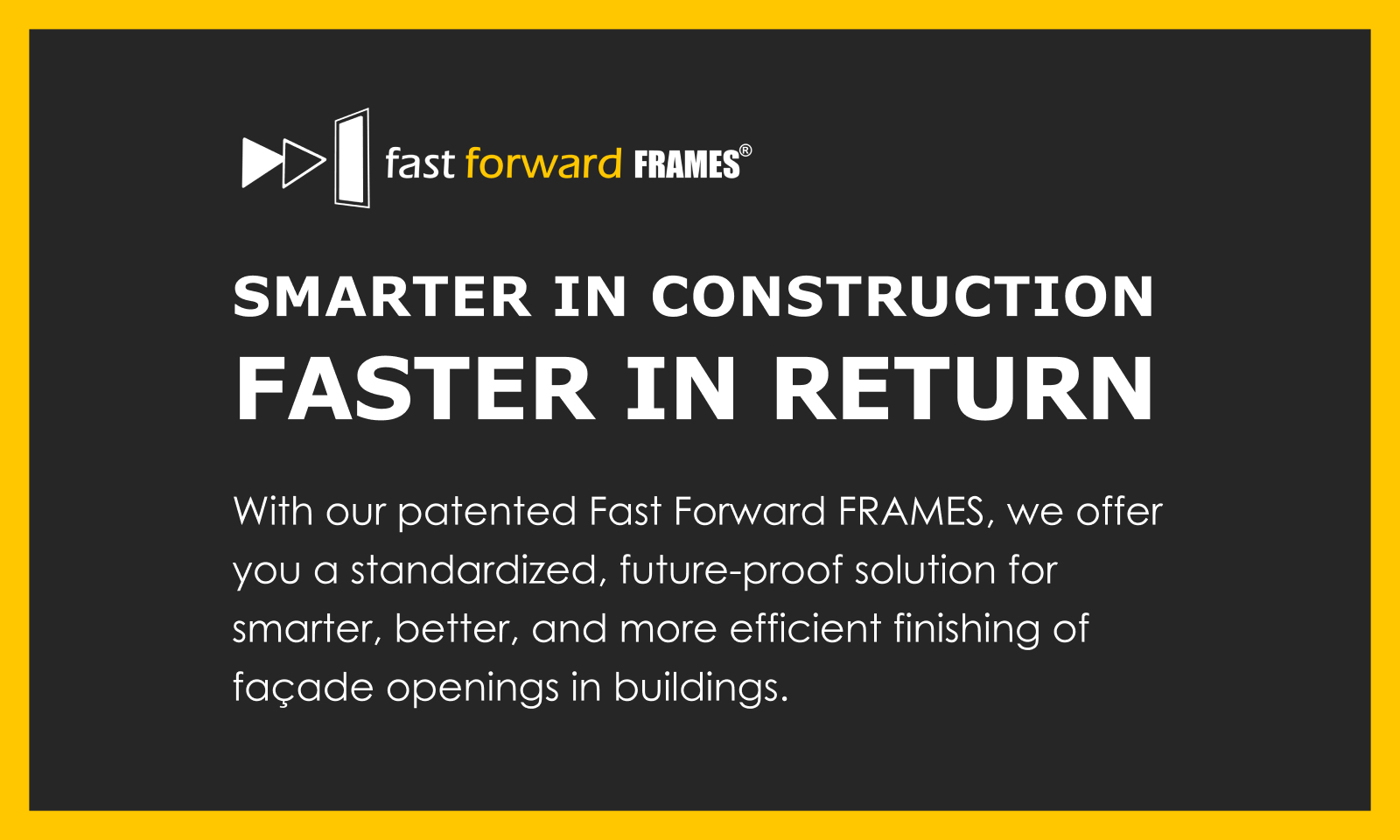 fast forward FRAMES®

SMARTER IN CONSTRUCTION
FASTER IN RETURN

With our patented Fast Forward FRAMES, we offer you a standardized, future-proof solution for smarter, better, and more efficient finishing of façade openings in buildings.